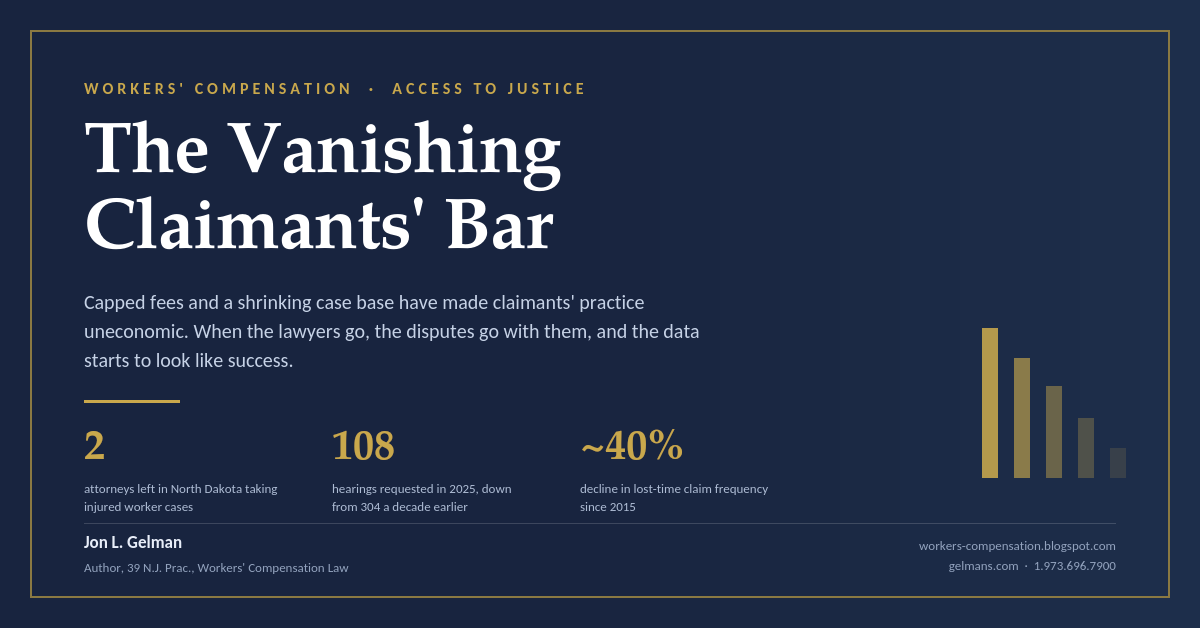 WORKERS' COMPENSATION · ACCESS TO JUSTICE

The Vanishing Claimants' Bar

Capped fees and a shrinking case base have made claimants' practice uneconomic. When the lawyers go, the disputes go with them, and the data starts to look like success.

2
attorneys left in North Dakota taking injured worker cases

108
hearings requested in 2025, down from 304 a decade earlier

~40%
decline in lost-time claim frequency since 2015

Jon L. Gelman
Author, 39 N.J. Prac., Workers' Compensation Law

workers-compensation.blogspot.com
gelmans.com · 1.973.696.7900